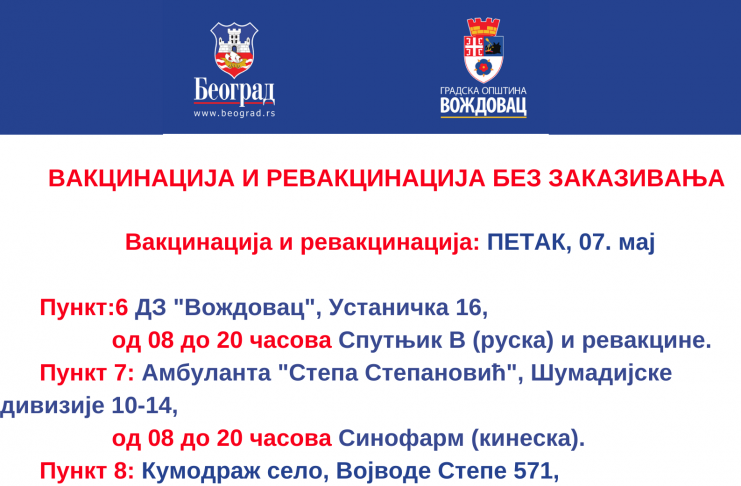 Београд
www.beograd.rs

ГРАДСКА ОПШТИНА
ВОЖДОВАЦ

ВАКЦИНАЦИЈА И РЕВАКЦИНАЦИЈА БЕЗ ЗАКАЗИВАЊА

Вакцинација и ревакцинација: ПЕТАК, 07. мај

Пункт:6 ДЗ "Вождовац", Устаничка 16,
од 08 до 20 часова Спутњик В (руска) и ревакцине.
Пункт 7: Амбуланта "Степа Степановић", Шумадијске дивизије 10-14,
од 08 до 20 часова Синофарм (кинеска).
Пункт 8: Кумодраж село, Војводе Степе 571,